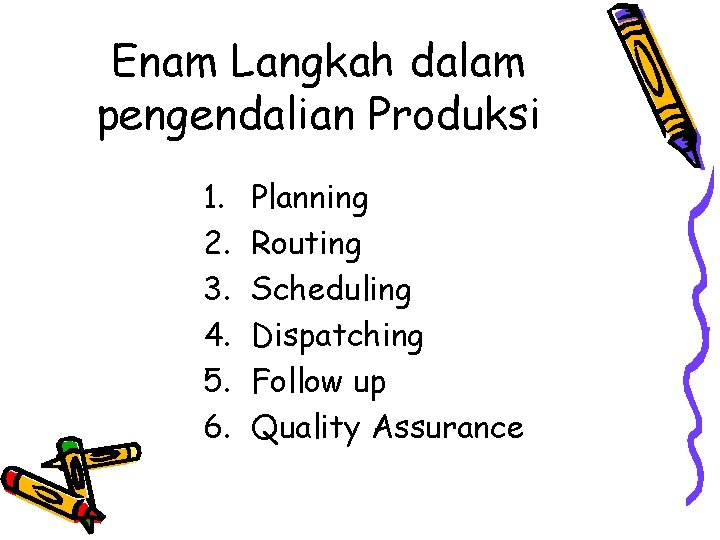 Enam Langkah dalam pengendalian Produksi

1. Planning
2. Routing
3. Scheduling
4. Dispatching
5. Follow up
6. Quality Assurance